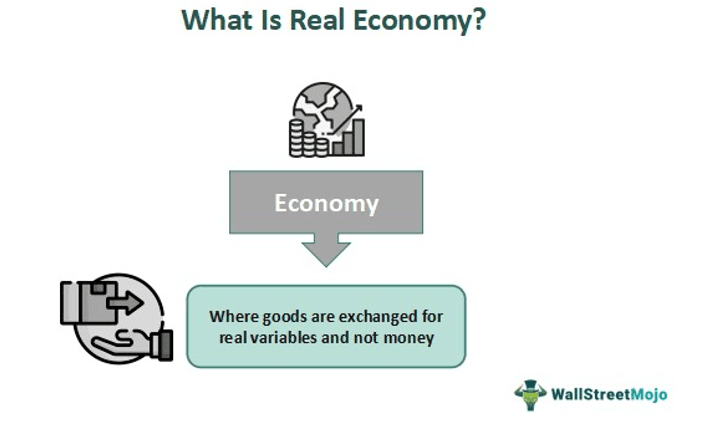 What Is Real Economy?

Economy

Where goods are exchanged for real variables and not money

WallStreetMojo